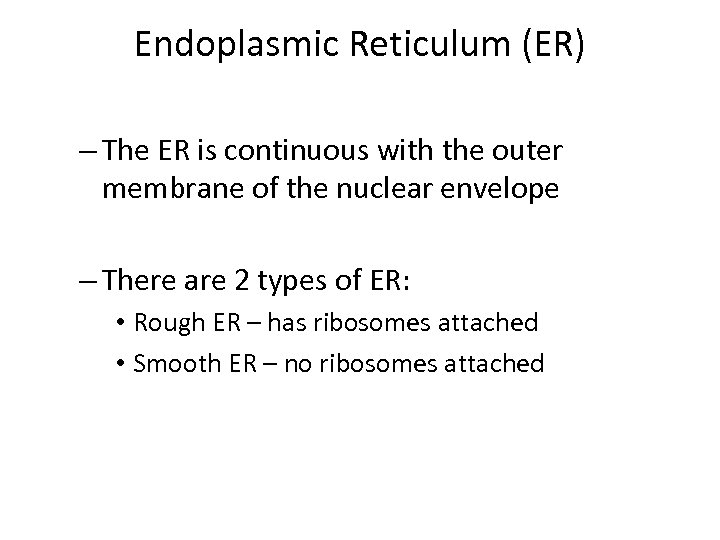 Endoplasmic Reticulum (ER)

– The ER is continuous with the outer membrane of the nuclear envelope

– There are 2 types of ER:
• Rough ER – has ribosomes attached
• Smooth ER – no ribosomes attached